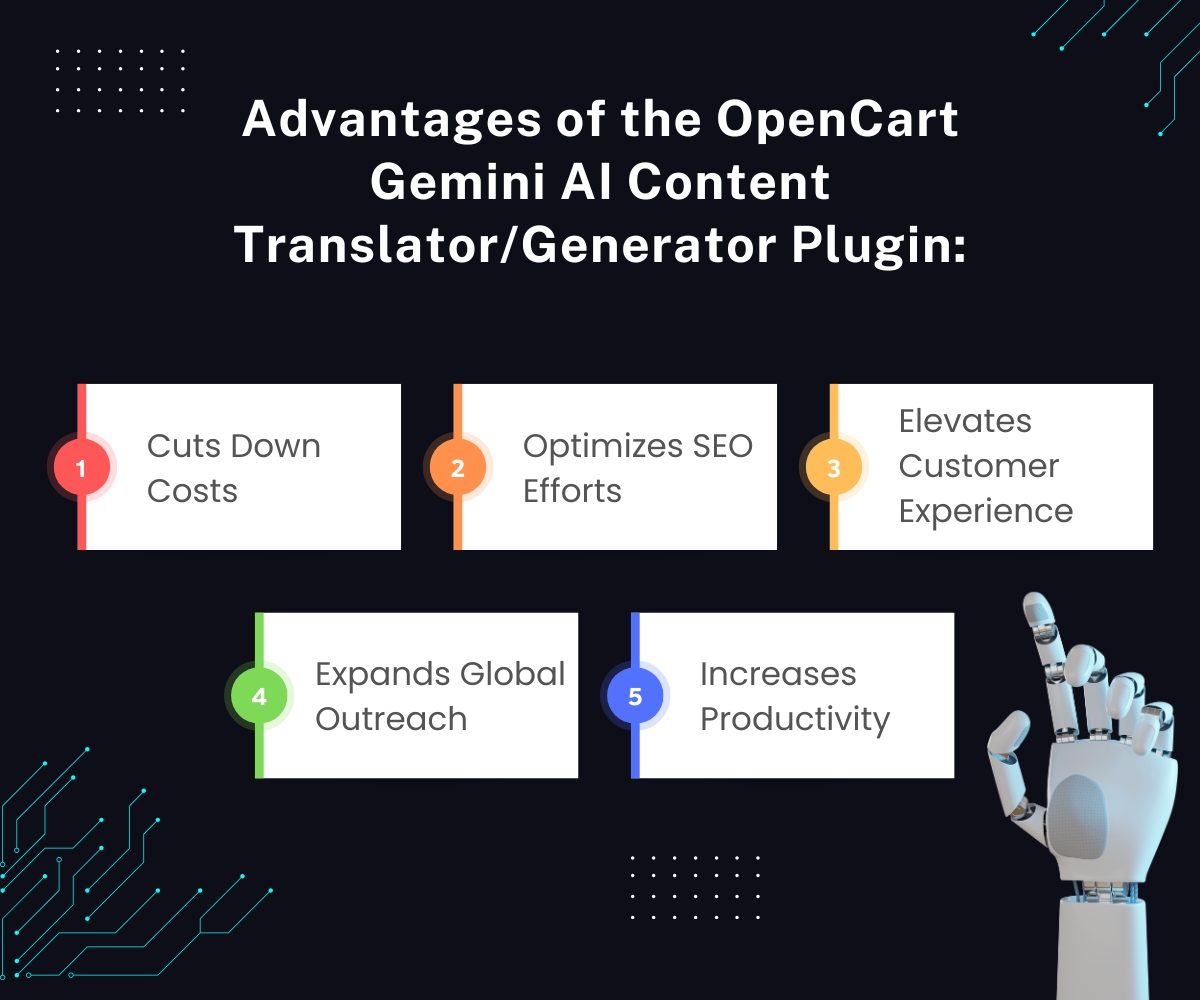 Advantages of the OpenCart Gemini AI Content Translator/Generator Plugin:

1 Cuts Down Costs

2 Optimizes SEO Efforts

3 Elevates Customer Experience

4 Expands Global Outreach

5 Increases Productivity